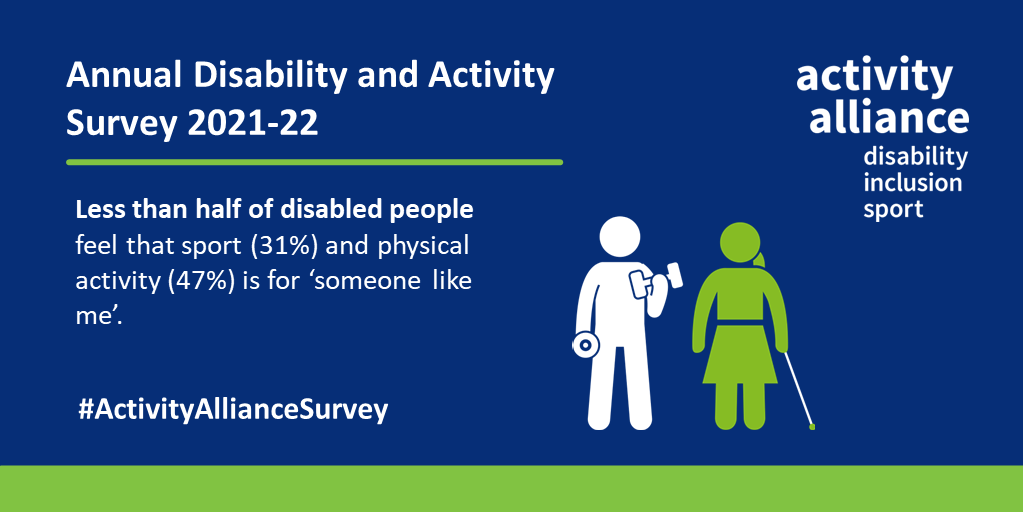 Annual Disability and Activity Survey 2021-22

Less than half of disabled people feel that sport (31%) and physical activity (47%) is for ‘someone like me’.

#ActivityAllianceSurvey

activity alliance
disability inclusion sport